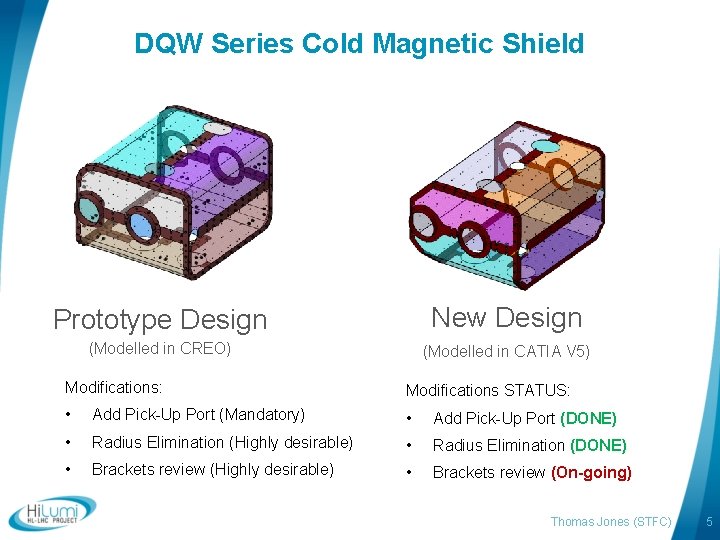 DQW Series Cold Magnetic Shield

Prototype Design
(Modelled in CREO)

Modifications:
• Add Pick-Up Port (Mandatory)
• Radius Elimination (Highly desirable)
• Brackets review (Highly desirable)

New Design
(Modelled in CATIA V5)

Modifications STATUS:
• Add Pick-Up Port (DONE)
• Radius Elimination (DONE)
• Brackets review (On-going)

HiLumi HL-LHC PROJECT

Thomas Jones (STFC) 5